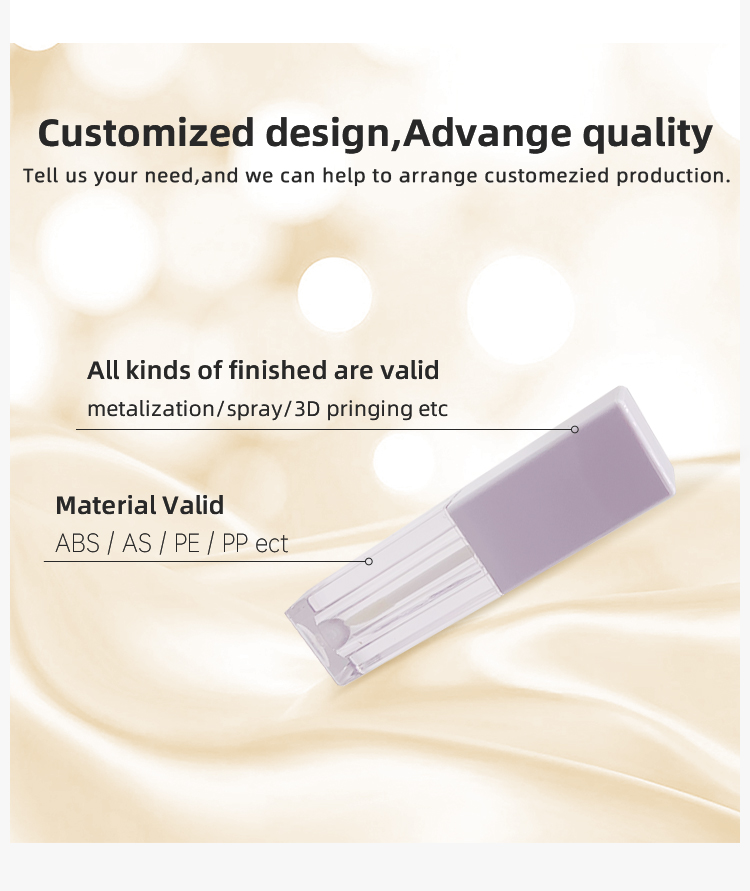 Customized design,Advange quality
Tell us your need,and we can help to arrange customezied production.

All kinds of finished are valid
metalization/spray/3D pringing etc

Material Valid
ABS / AS / PE / PP ect